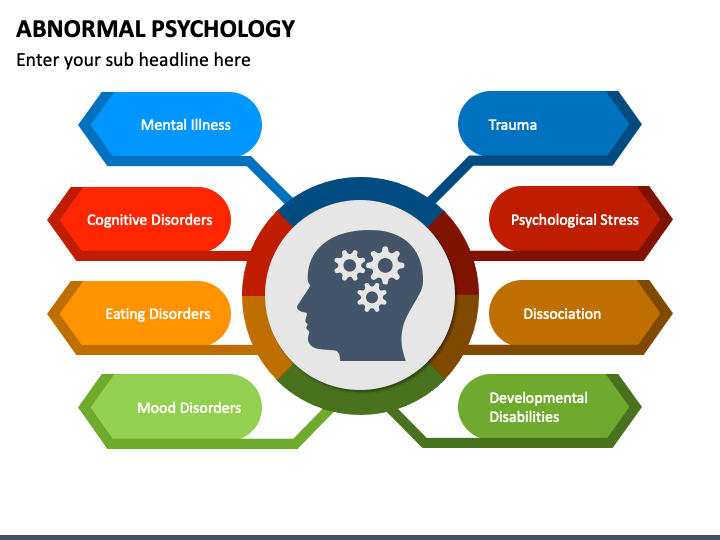 ABNORMAL PSYCHOLOGY

Enter your sub headline here

Mental Illness

Cognitive Disorders

Eating Disorders

Mood Disorders

Trauma

Psychological Stress

Dissociation

Developmental Disabilities